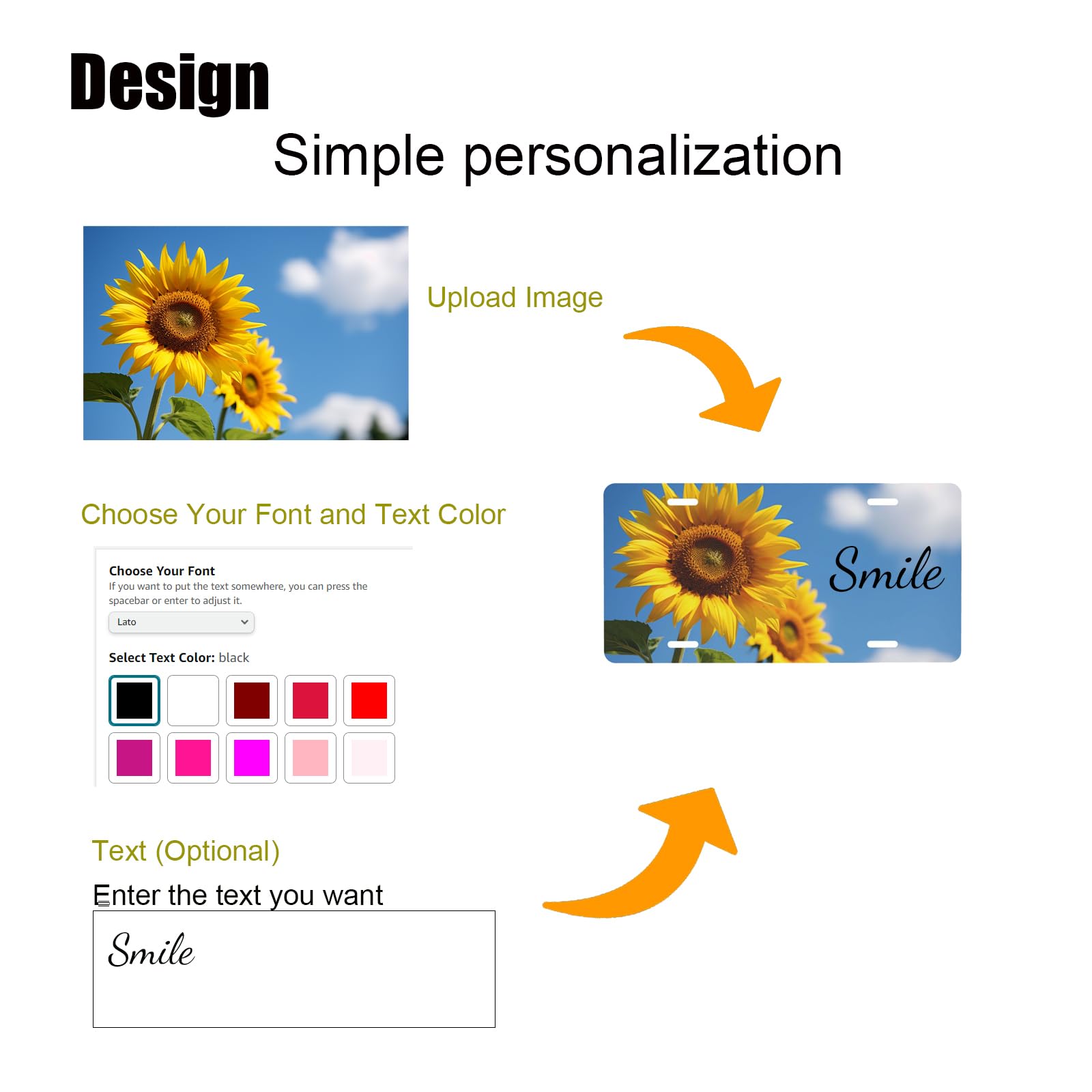 Design

Simple personalization

Upload Image

Choose Your Font and Text Color

Choose Your Font
If you want to put the text somewhere, you can press the spacebar or enter to adjust it.

Lato

Select Text Color: black

Smile

Text (Optional)

Enter the text you want

Smile